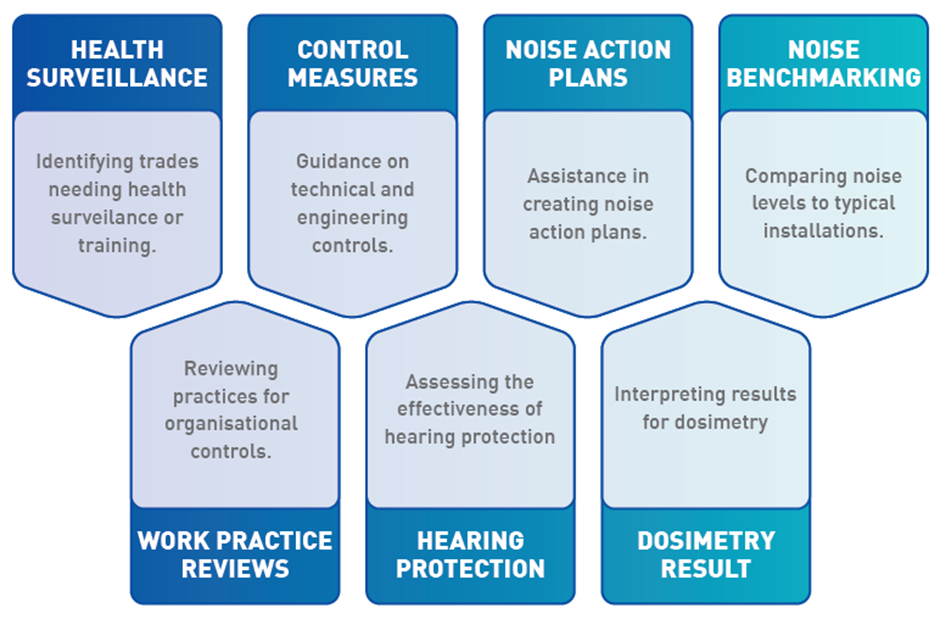 HEALTH SURVEILLANCE

Identifying trades needing health surveilance or training.

CONTROL MEASURES

Guidance on technical and engineering controls.

NOISE ACTION PLANS

Assistance in creating noise action plans.

NOISE BENCHMARKING

Comparing noise levels to typical installations.

Reviewing practices for organisational controls.

WORK PRACTICE REVIEWS

Assessing the effectiveness of hearing protection

HEARING PROTECTION

Interpreting results for dosimetry

DOSIMETRY RESULT